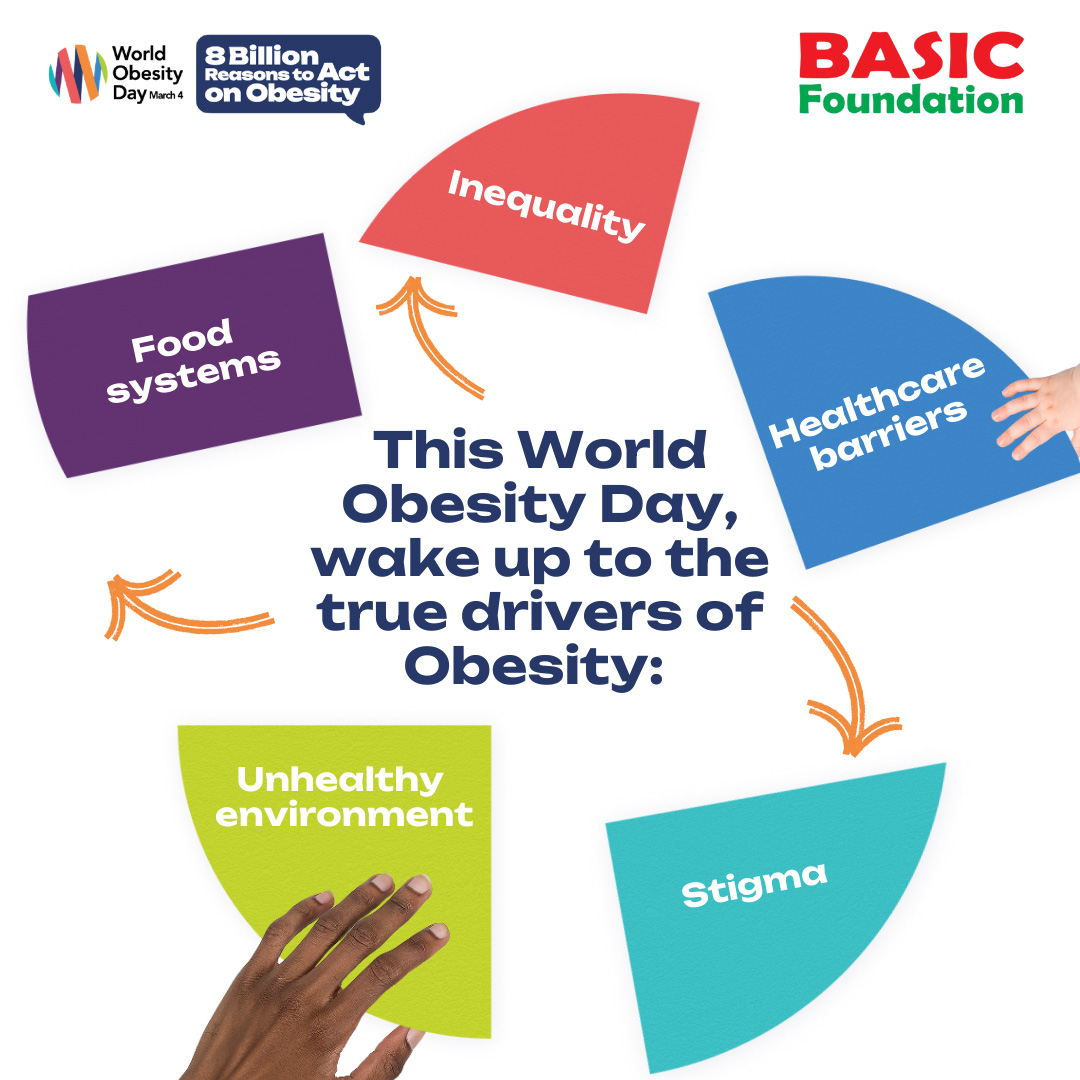 World Obesity Day March 4

8 Billion Reasons to Act on Obesity

BASIC Foundation

Inequality

Food systems

Healthcare barriers

This World Obesity Day, wake up to the true drivers of Obesity:

Unhealthy environment

Stigma